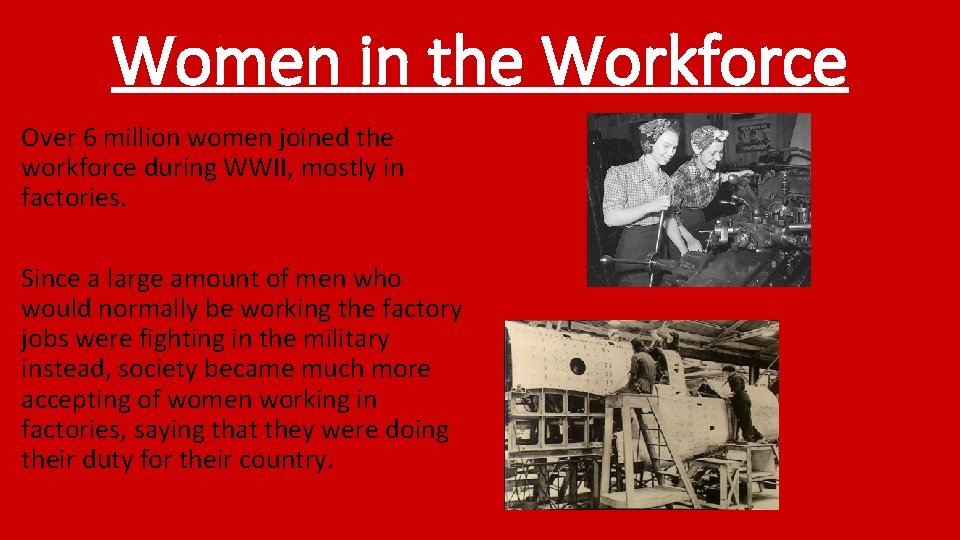 Women in the Workforce

Over 6 million women joined the workforce during WWII, mostly in factories.

Since a large amount of men who would normally be working the factory jobs were fighting in the military instead, society became much more accepting of women working in factories, saying that they were doing their duty for their country.